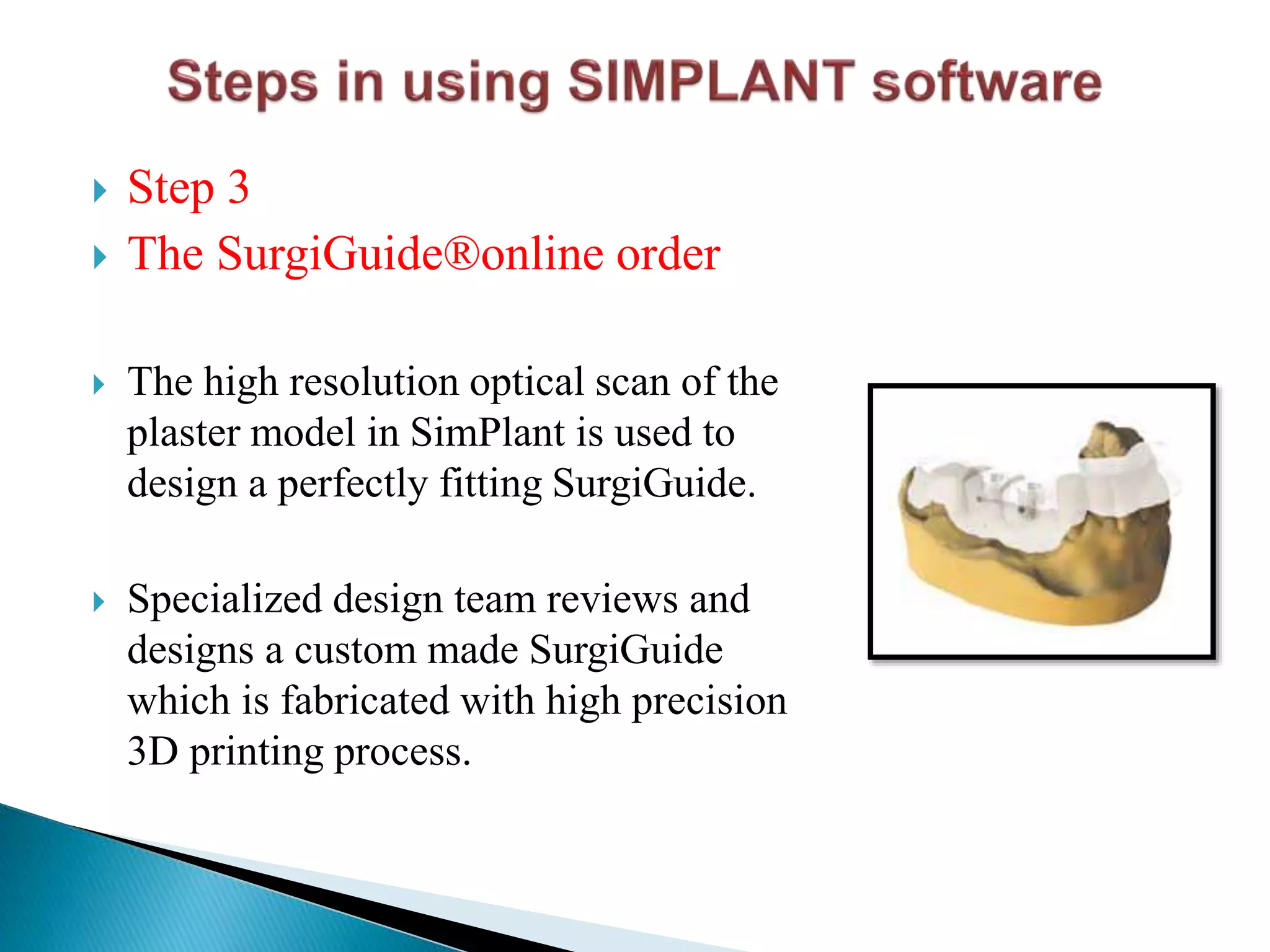 Steps in using SIMPLANT software

Step 3

The SurgiGuide®online order

The high resolution optical scan of the plaster model in SimPlant is used to design a perfectly fitting SurgiGuide.

Specialized design team reviews and designs a custom made SurgiGuide which is fabricated with high precision 3D printing process.